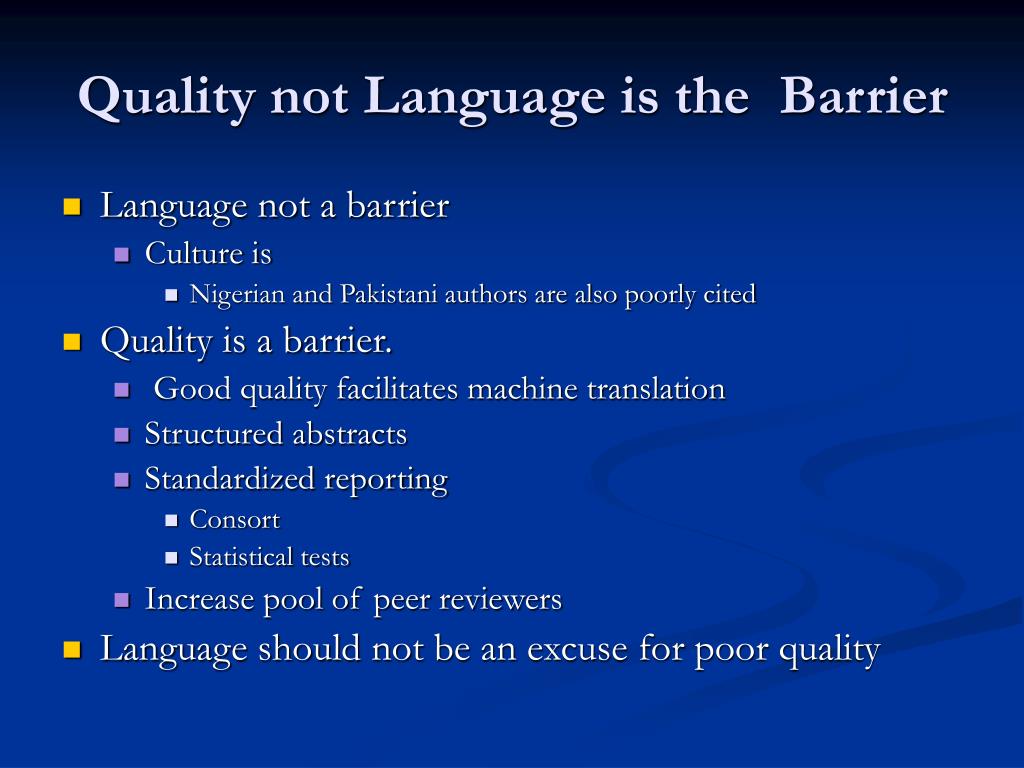 Quality not Language is the Barrier

- Language not a barrier
  - Culture is
    - Nigerian and Pakistani authors are also poorly cited
- Quality is a barrier.
  - Good quality facilitates machine translation
  - Structured abstracts
  - Standardized reporting
    - Consort
    - Statistical tests
  - Increase pool of peer reviewers
- Language should not be an excuse for poor quality